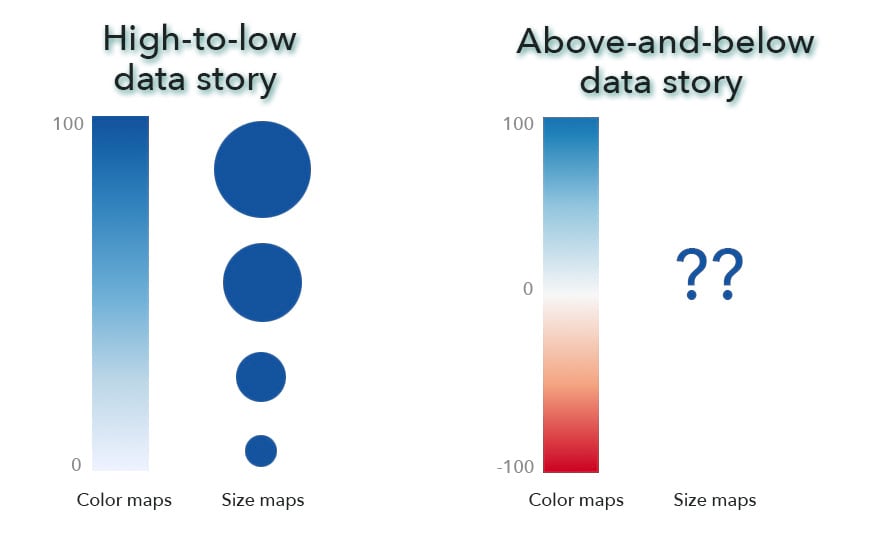 High-to-low data story

100

0

Color maps

Size maps

Above-and-below data story

100

0

-100

??

Color maps

Size maps